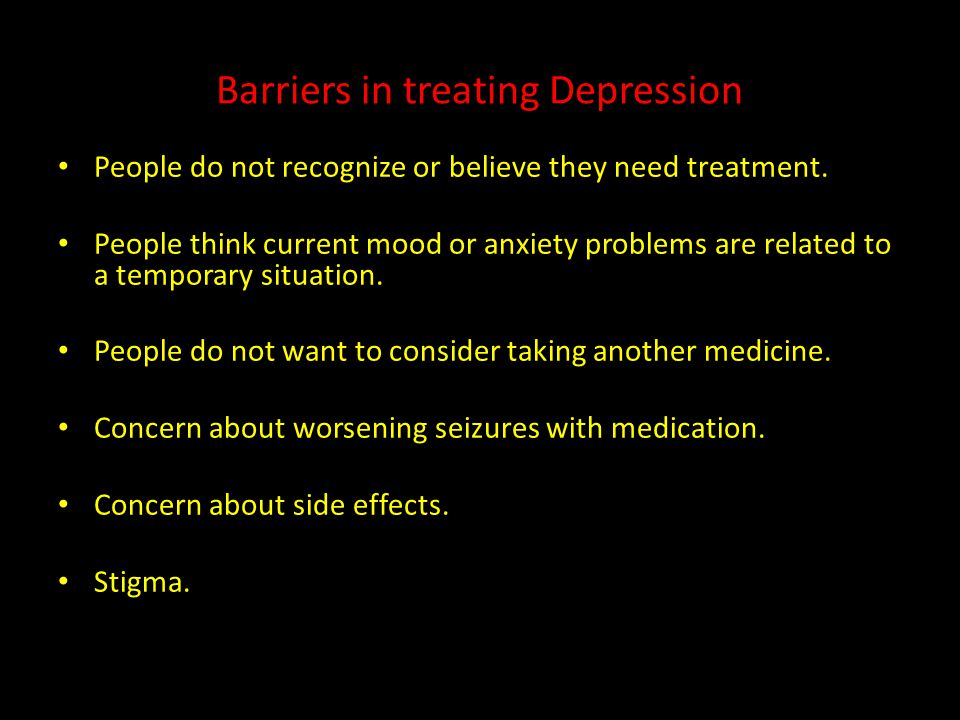 Barriers in treating Depression

• People do not recognize or believe they need treatment.

• People think current mood or anxiety problems are related to a temporary situation.

• People do not want to consider taking another medicine.

• Concern about worsening seizures with medication.

• Concern about side effects.

• Stigma.